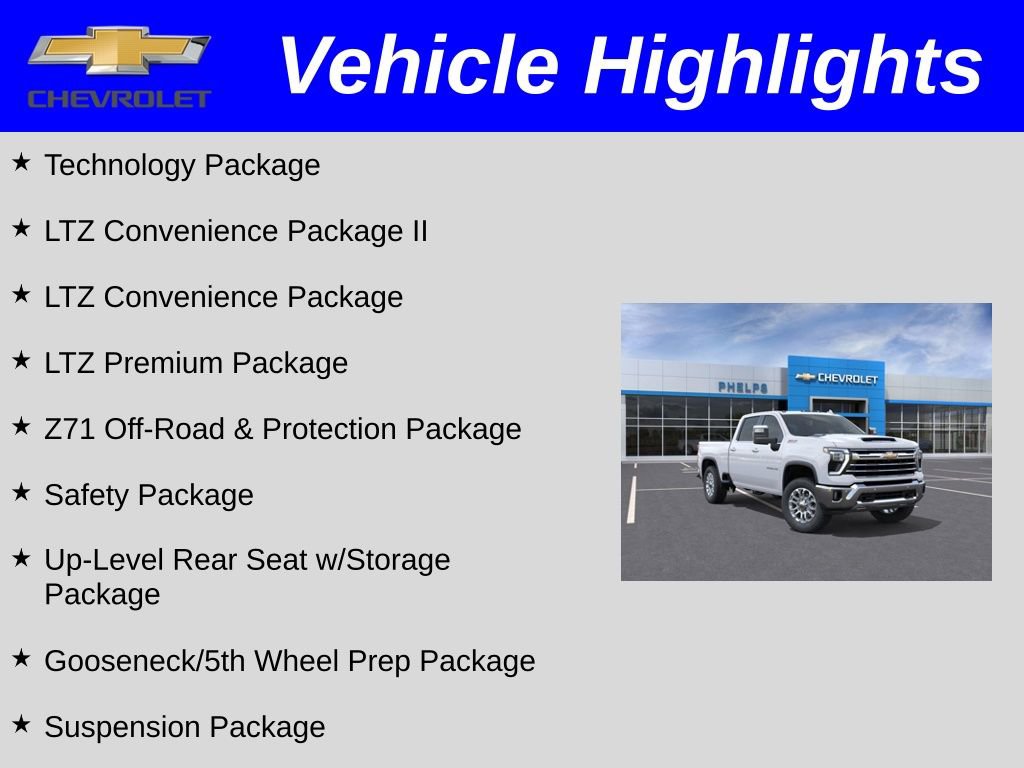 CHEVROLET

Vehicle Highlights

★ Technology Package

★ LTZ Convenience Package II

★ LTZ Convenience Package

★ LTZ Premium Package

★ Z71 Off-Road & Protection Package

★ Safety Package

★ Up-Level Rear Seat w/Storage Package

★ Gooseneck/5th Wheel Prep Package

★ Suspension Package

PHELPS
CHEVROLET